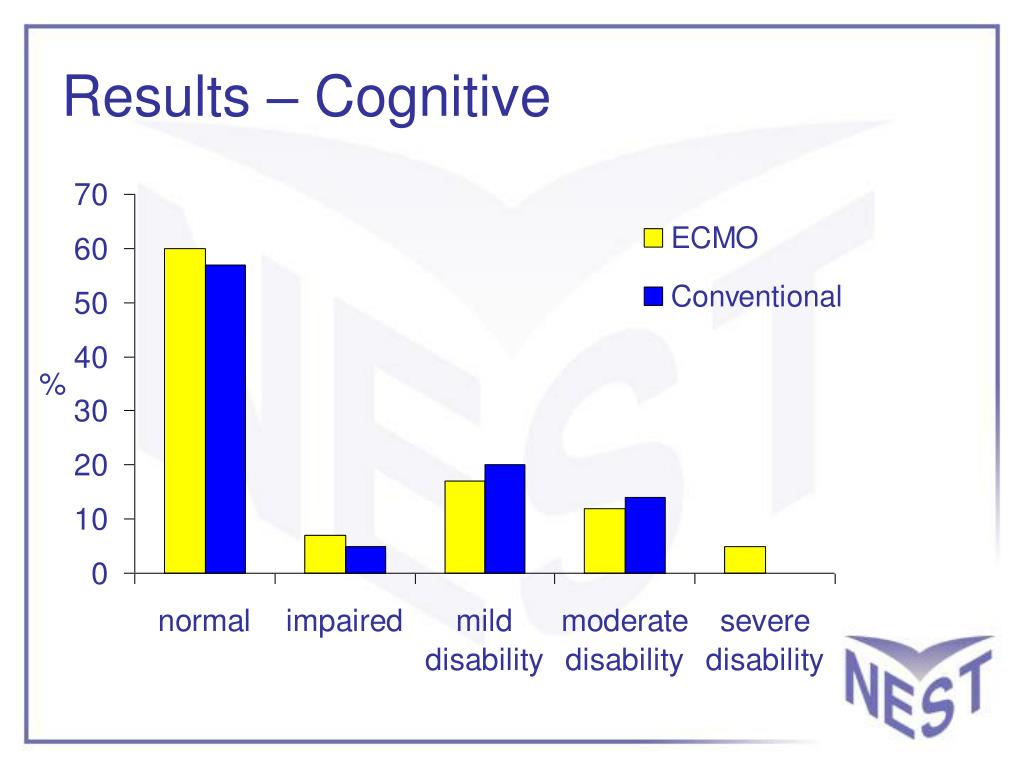 Results – Cognitive

70
60
50
40
30
20
10
0

%

ECMO
Conventional

normal
impaired
mild disability
moderate disability
severe disability

NEST